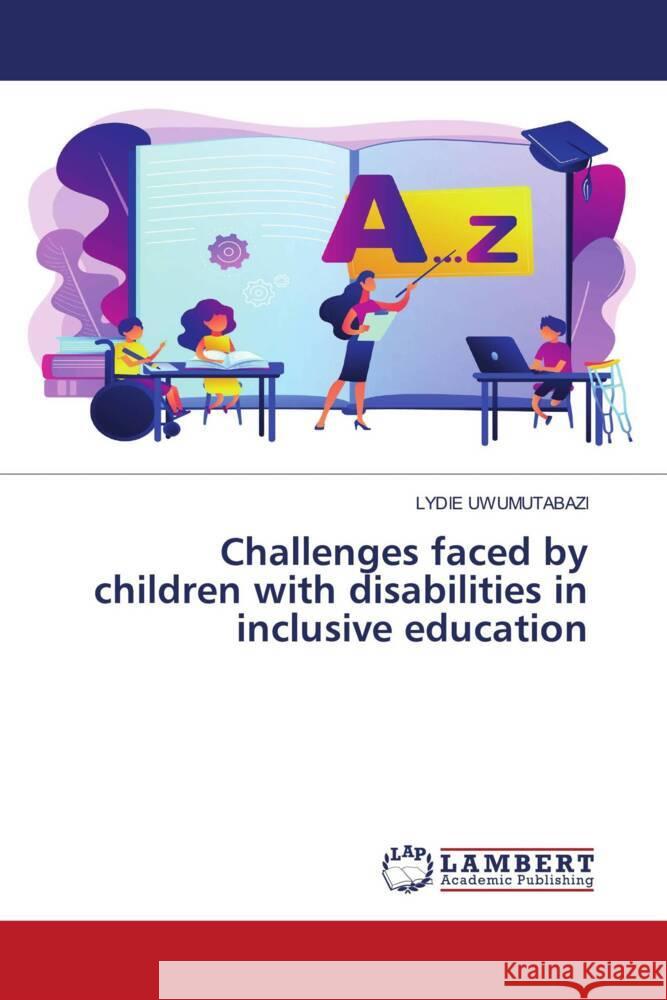 A...z

LYDIE UWUMUTABAZI

Challenges faced by children with disabilities in inclusive education

LAP LAMBERT Academic Publishing